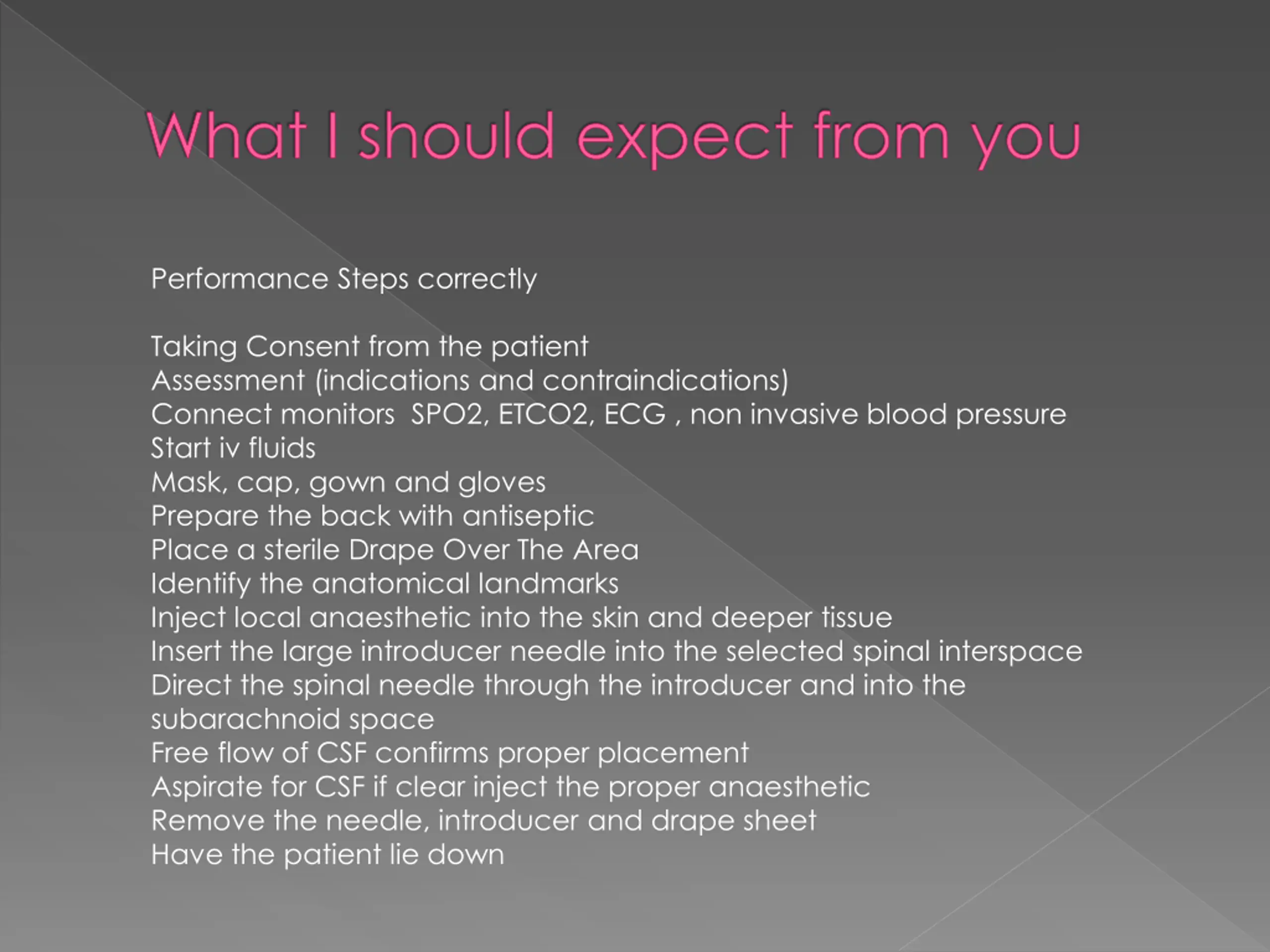 What I should expect from you

Performance Steps correctly

Taking Consent from the patient
Assessment (indications and contraindications)
Connect monitors SPO2, ETCO2, ECG , non invasive blood pressure
Start iv fluids
Mask, cap, gown and gloves
Prepare the back with antiseptic
Place a sterile Drape Over The Area
Identify the anatomical landmarks
Inject local anaesthetic into the skin and deeper tissue
Insert the large introducer needle into the selected spinal interspace
Direct the spinal needle through the introducer and into the subarachnoid space
Free flow of CSF confirms proper placement
Aspirate for CSF if clear inject the proper anaesthetic
Remove the needle, introducer and drape sheet
Have the patient lie down